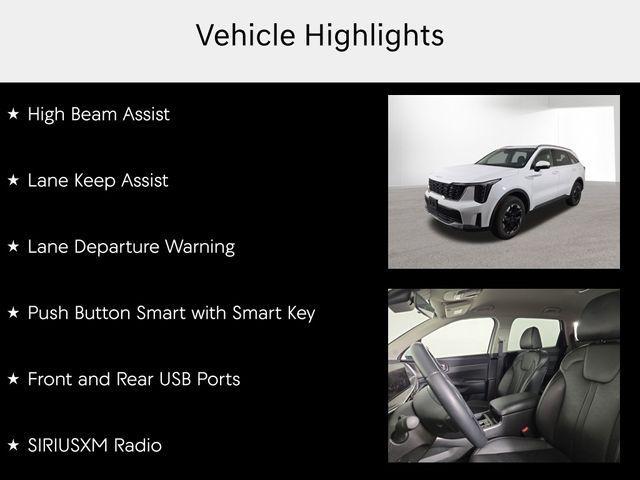 Vehicle Highlights

★ High Beam Assist

★ Lane Keep Assist

★ Lane Departure Warning

★ Push Button Smart with Smart Key

★ Front and Rear USB Ports

★ SIRIUSXM Radio